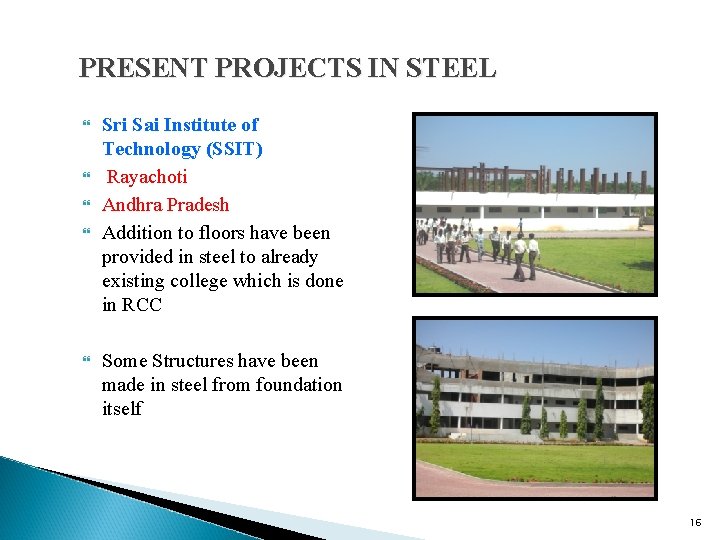 PRESENT PROJECTS IN STEEL

Sri Sai Institute of Technology (SSIT)

Rayachoti

Andhra Pradesh

Addition to floors have been provided in steel to already existing college which is done in RCC

Some Structures have been made in steel from foundation itself

16